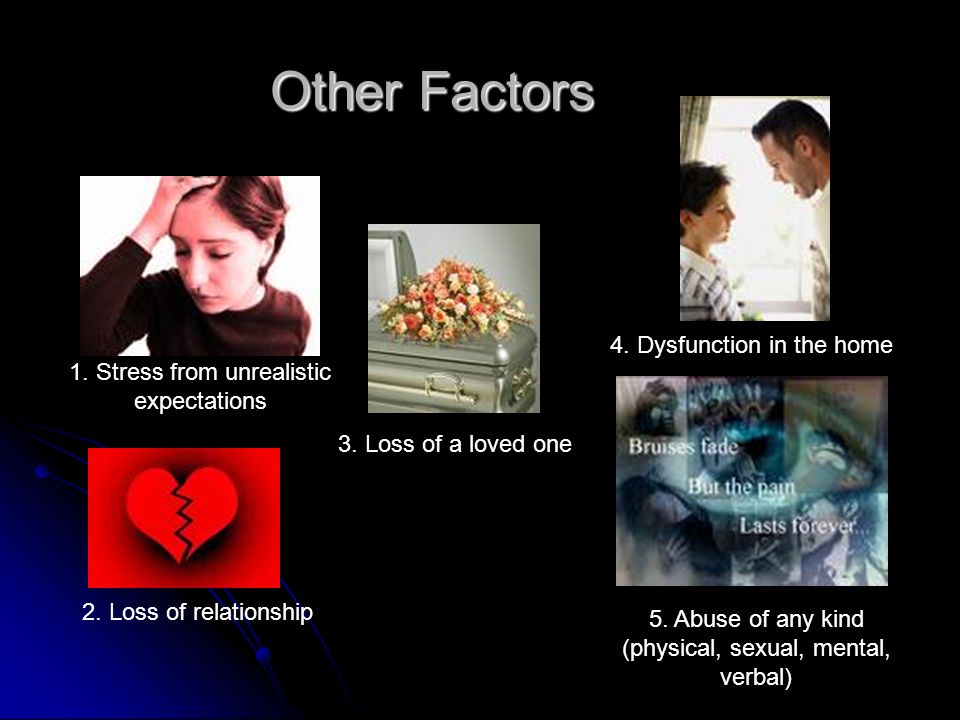 Other Factors

1. Stress from unrealistic expectations

2. Loss of relationship

3. Loss of a loved one

4. Dysfunction in the home

Bruises fade
But the pain
Lasts forever...

5. Abuse of any kind (physical, sexual, mental, verbal)